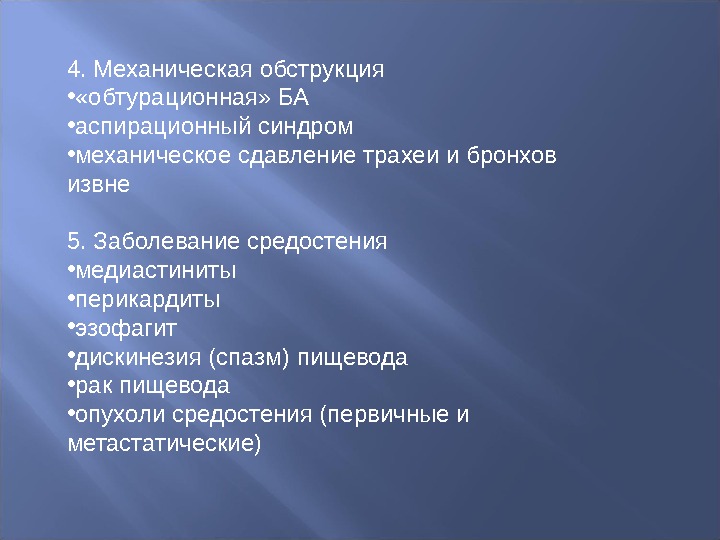 4. Механическая обструкция
•«обтурационная» БА
•аспирационный синдром
•механическое сдавление трахеи и бронхов извне

5. Заболевание средостения
•медиастиниты
•перикардиты
•эзофагит
•дискинезия (спазм) пищевода
•рак пищевода
•опухоли средостения (первичные и метастатические)